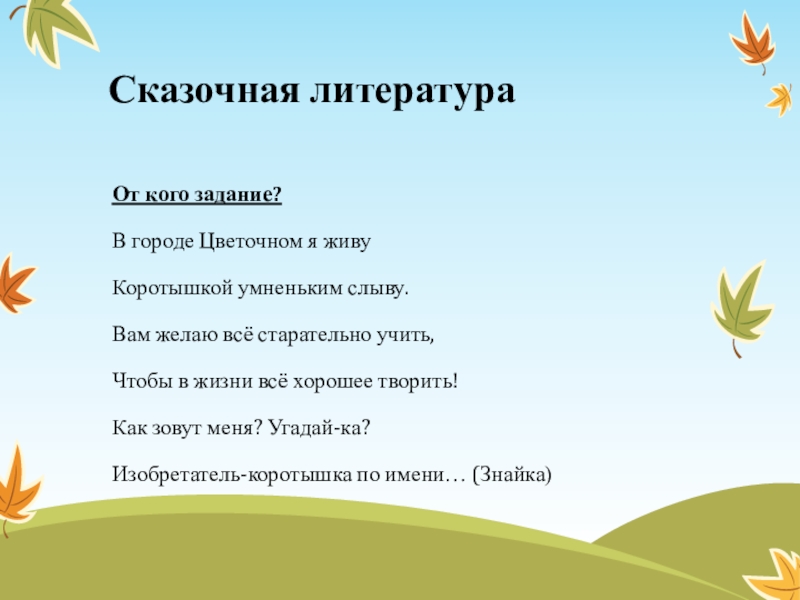 Сказочная литература

От кого задание?

В городе Цветочном я живу

Коротышкой умненьким слыву.

Вам желаю всё старательно учить,

Чтобы в жизни всё хорошее творить!

Как зовут меня? Угадай-ка?

Изобретатель-коротышка по имени… (Знайка)